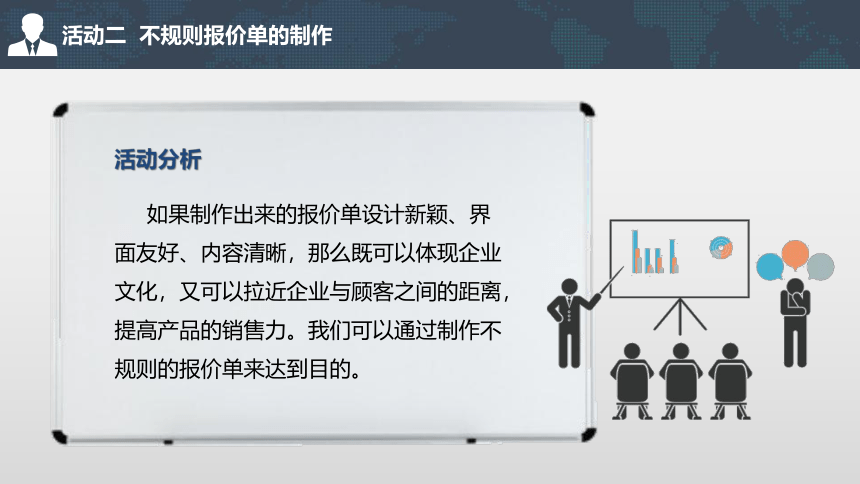 活动二 不规则报价单的制作

活动分析

如果制作出来的报价单设计新颖、界面友好、内容清晰，那么既可以体现企业文化，又可以拉近企业与顾客之间的距离，提高产品的销售力。我们可以通过制作不规则的报价单来达到目的。